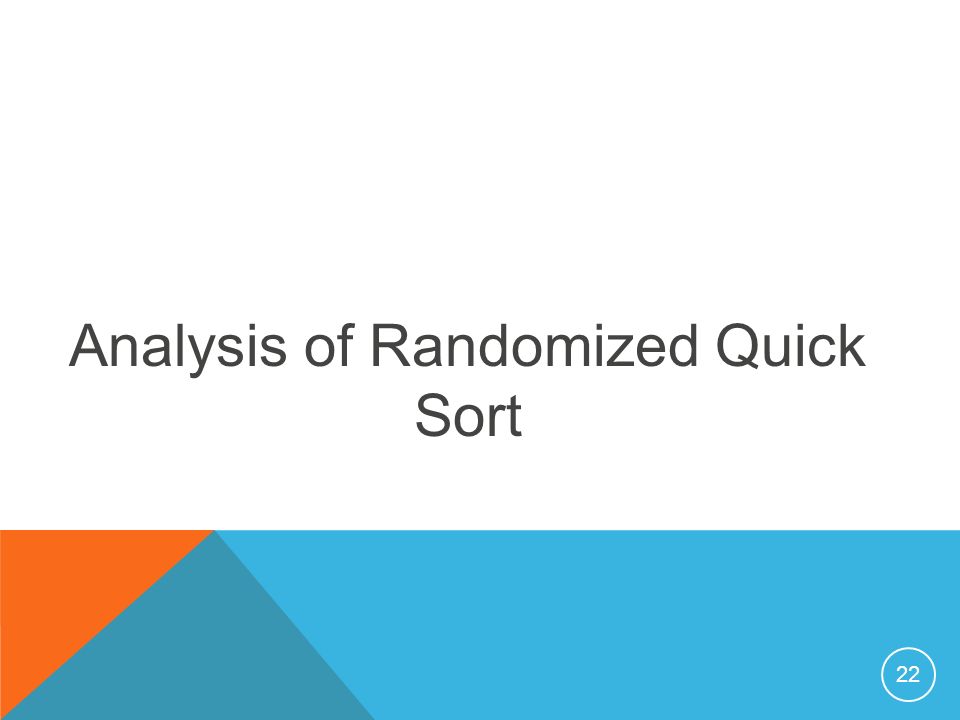 Analysis of Randomized Quick Sort

22